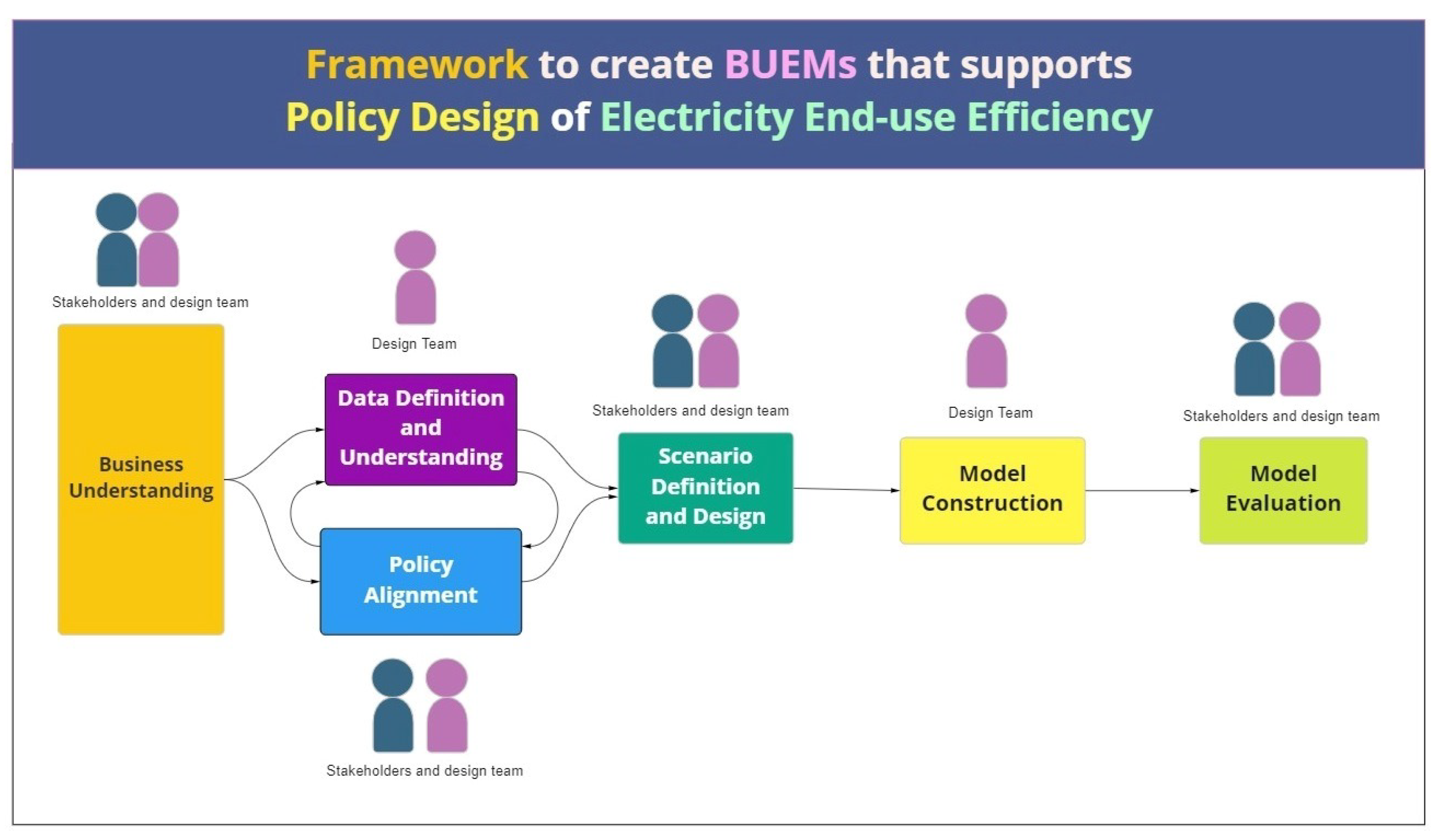 Framework to create BUEMs that supports Policy Design of Electricity End-use Efficiency

Stakeholders and design team

Business Understanding

Design Team

Data Definition and Understanding

Policy Alignment

Stakeholders and design team

Stakeholders and design team

Scenario Definition and Design

Design Team

Model Construction

Stakeholders and design team

Model Evaluation